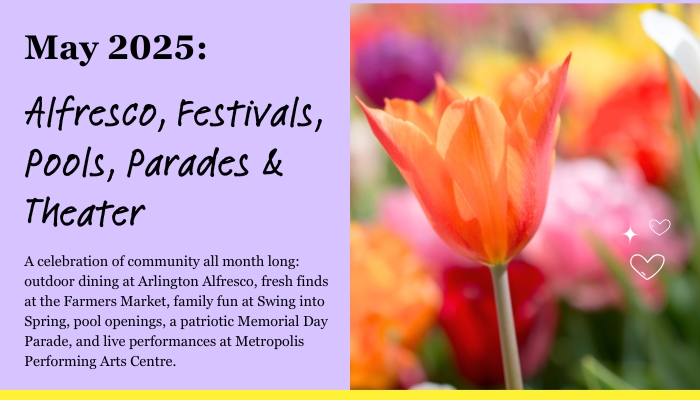 May 2025:

Alfresco, Festivals, Pools, Parades & Theater

A celebration of community all month long: outdoor dining at Arlington Alfresco, fresh finds at the Farmers Market, family fun at Swing into Spring, pool openings, a patriotic Memorial Day Parade, and live performances at Metropolis Performing Arts Centre.